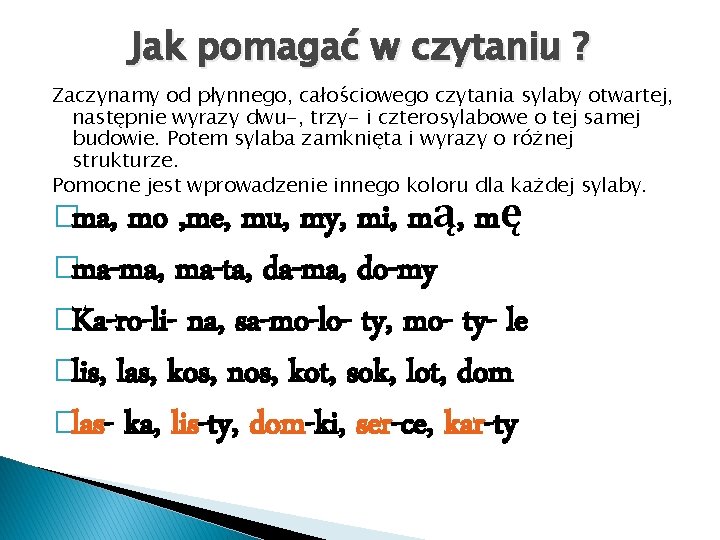 Jak pomagać w czytaniu ?

Zaczynamy od płynnego, całościowego czytania sylaby otwartej, następnie wyrazy dwu-, trzy- i czterosylabowe o tej samej budowie. Potem sylaba zamknięta i wyrazy o różnej strukturze.

Pomocne jest wprowadzenie innego koloru dla każdej sylaby.

ma, mo ,me, mu, my, mi, mą, mę

ma-ma, ma-ta, da-ma, do-my

Ka-ro-li- na, sa-mo-lo- ty, mo- ty- le

lis, las, kos, nos, kot, sok, lot, dom

las- ka, lis-ty, dom-ki, ser-ce, kar-ty